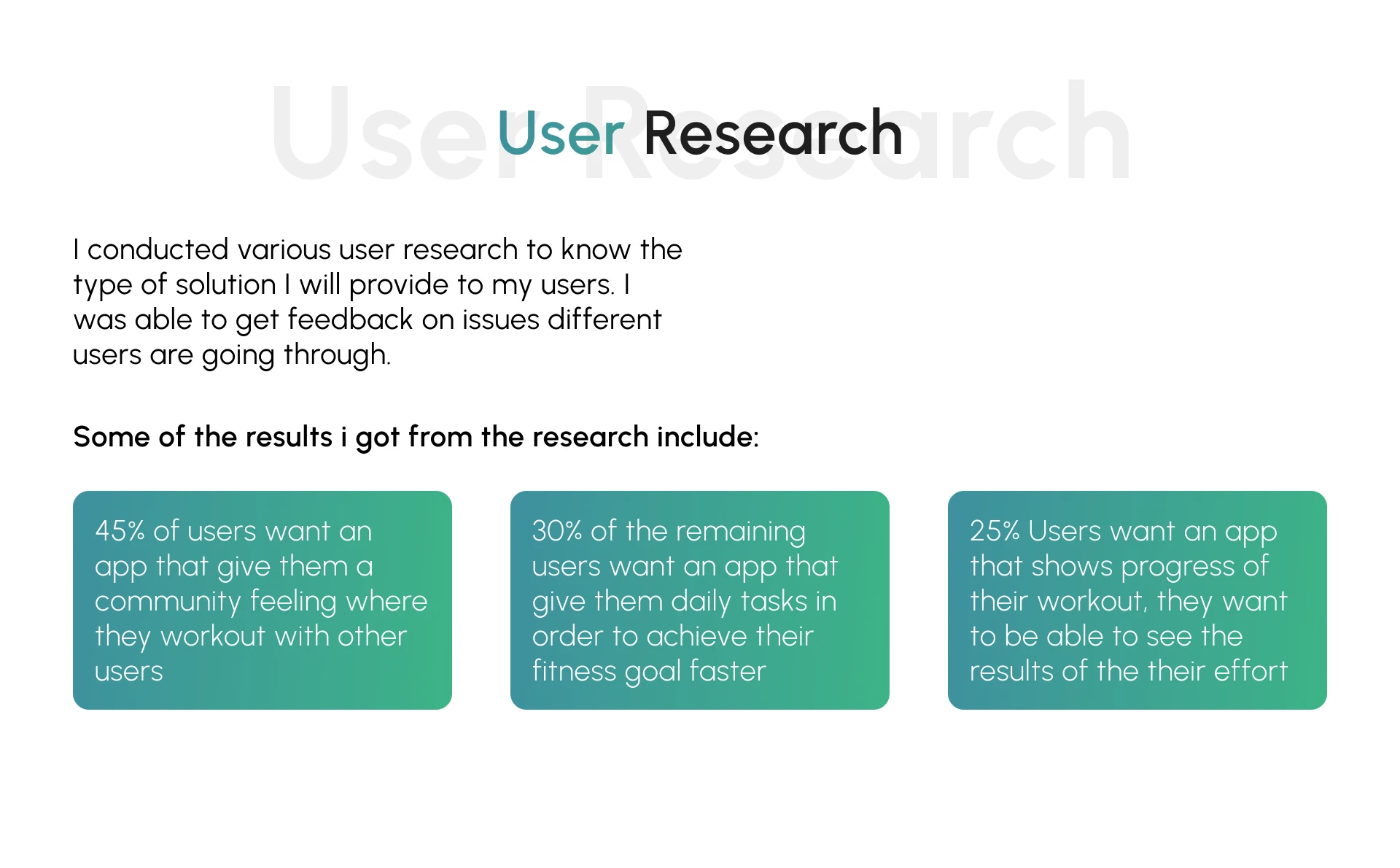 User Research

User Research

I conducted various user research to know the type of solution I will provide to my users. I was able to get feedback on issues different users are going through.

Some of the results i got from the research include:

45% of users want an app that give them a community feeling where they workout with other users

30% of the remaining users want an app that give them daily tasks in order to achieve their fitness goal faster

25% Users want an app that shows progress of their workout, they want to be able to see the results of the their effort